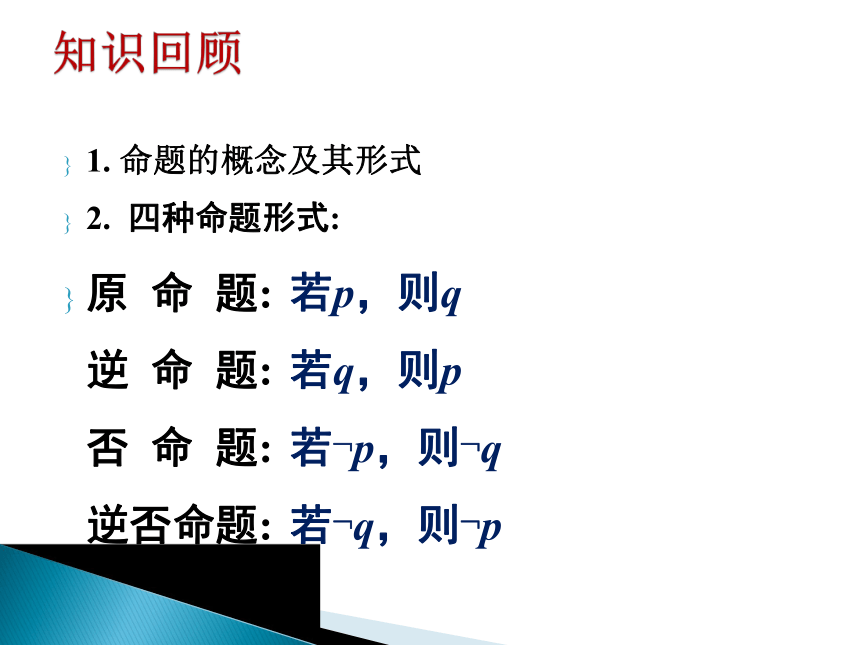 知识回顾

1. 命题的概念及其形式

2. 四种命题形式:

原 命 题: 若$p$，则$q$

逆 命 题: 若$q$，则$p$

否 命 题: 若$\neg p$，则$\neg q$

逆否命题: 若$\neg q$，则$\neg p$